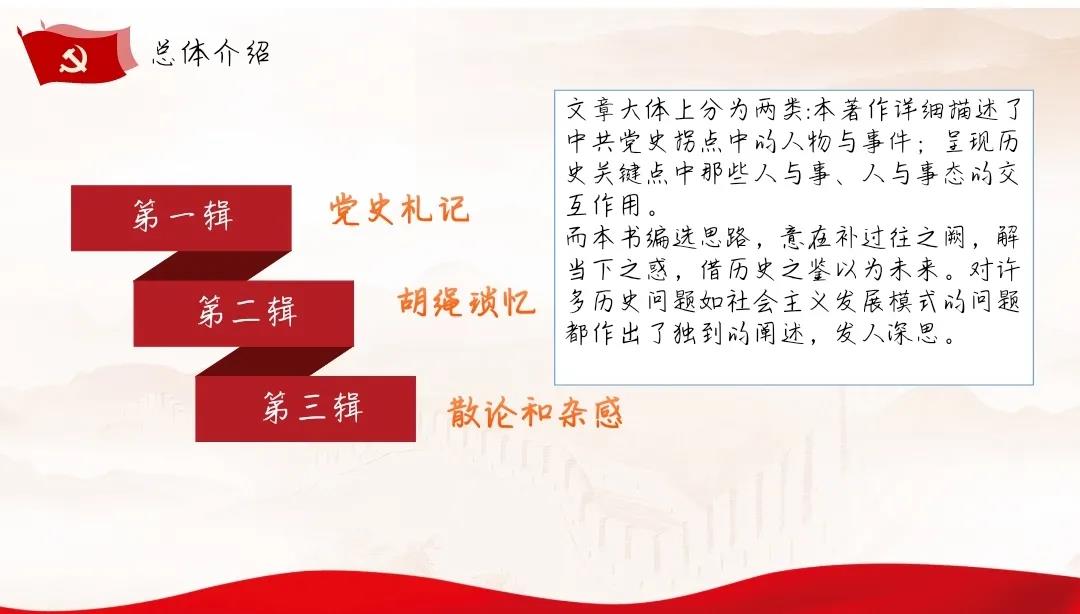 总体介绍

第一辑

党史札记

第二辑

胡绳琐忆

第三辑

散论和杂感

文章大体上分为两类:本著作详细描述了中共党史拐点中的人物与事件；呈现历史关键点中那些人与事、人与事态的交互作用。
而本书编选思路，意在补过往之阙，解当下之惑，借历史之鉴以为未来。对许多历史问题如社会主义发展模式的问题都作出了独到的阐述，发人深思。